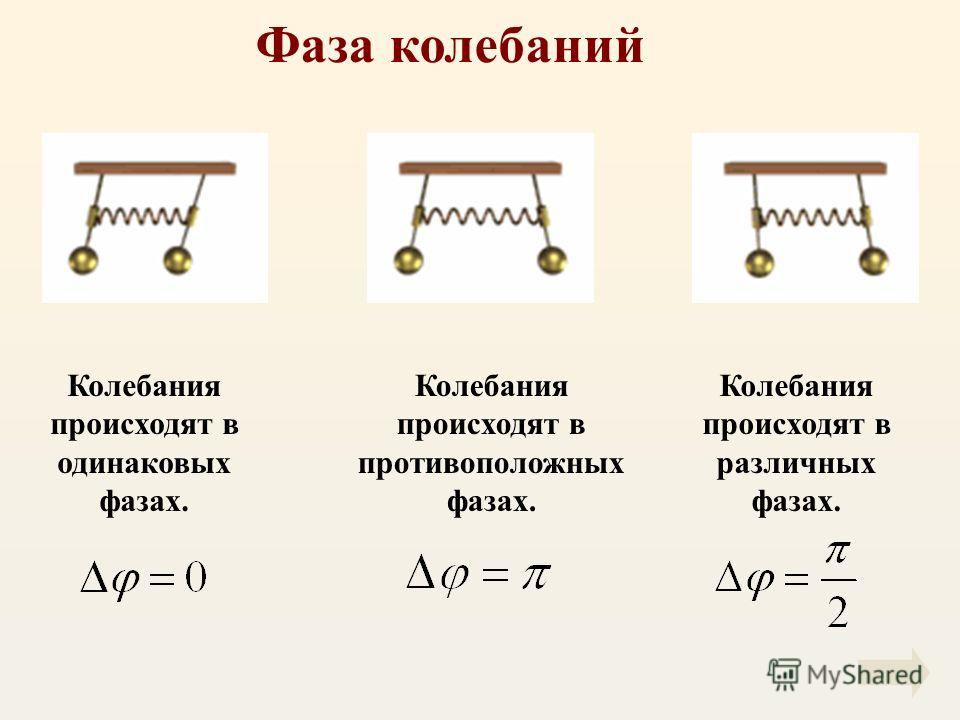 Фаза колебаний

Колебания происходят в одинаковых фазах.

$\Delta\varphi = 0$

Колебания происходят в противоположных фазах.

$\Delta\varphi = \pi$

Колебания происходят в различных фазах.

$\Delta\varphi = \frac{\pi}{2}$

MyShared